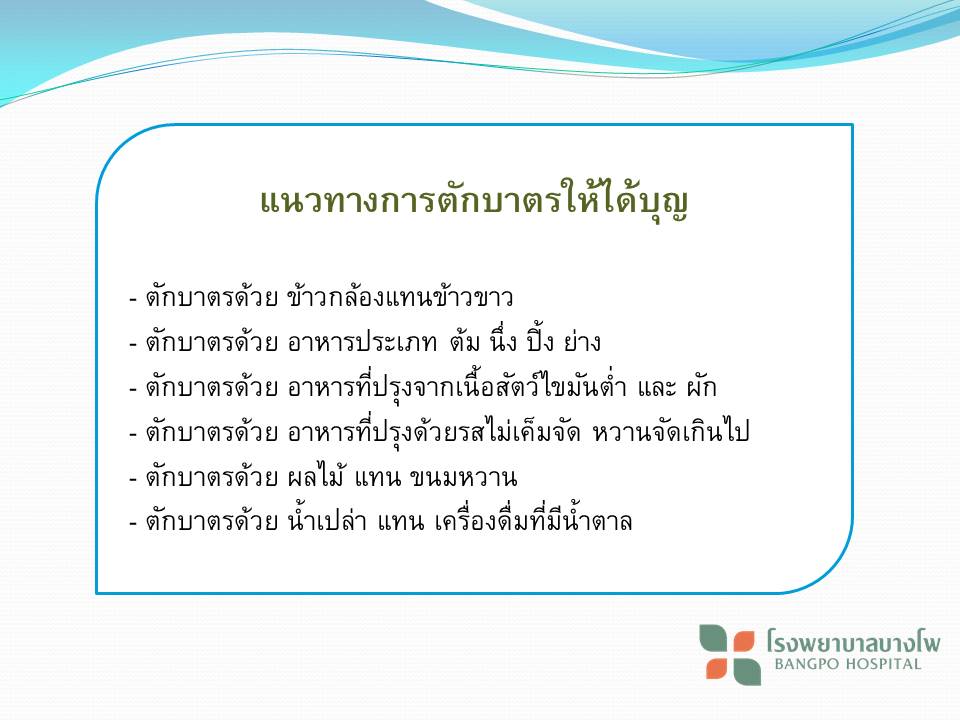 แนวทางการตักบาตรให้ได้บุญ

- ตักบาตรด้วย ข้าวกล้องแทนข้าวขาว
- ตักบาตรด้วย อาหารประเภท ต้ม นึ่ง ปิ้ง ย่าง
- ตักบาตรด้วย อาหารที่ปรุงจากเนื้อสัตว์ไขมันต่ำ และ ผัก
- ตักบาตรด้วย อาหารที่ปรุงด้วยรสไม่เค็มจัด หวานจัดเกินไป
- ตักบาตรด้วย ผลไม้ แทน ขนมหวาน
- ตักบาตรด้วย น้ำเปล่า แทน เครื่องดื่มที่มีน้ำตาล

โรงพยาบาลบางโพ
BANGPO HOSPITAL